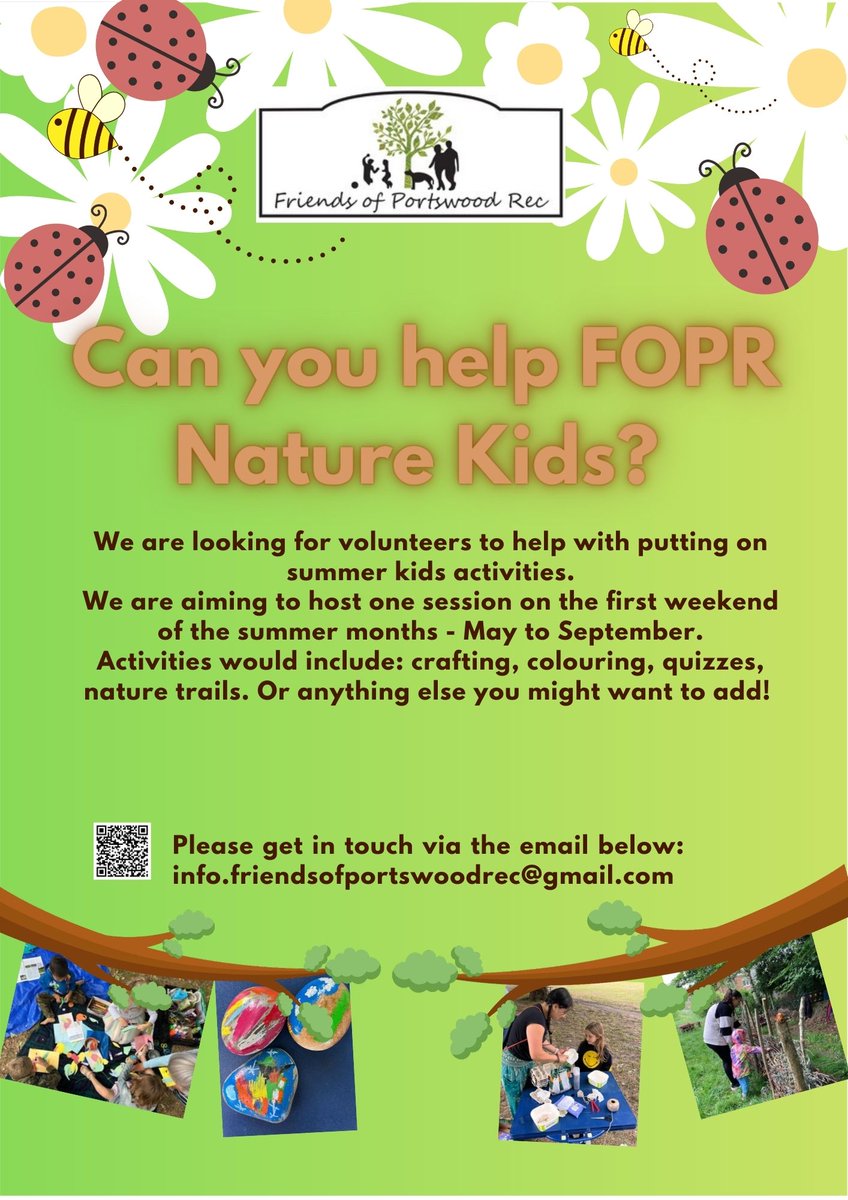 Friends of Portswood Rec

Can you help FOPR Nature Kids?

We are looking for volunteers to help with putting on summer kids activities.
We are aiming to host one session on the first weekend of the summer months - May to September.
Activities would include: crafting, colouring, quizzes, nature trails. Or anything else you might want to add!

Please get in touch via the email below:
info.friendsofportswoodrec@gmail.com